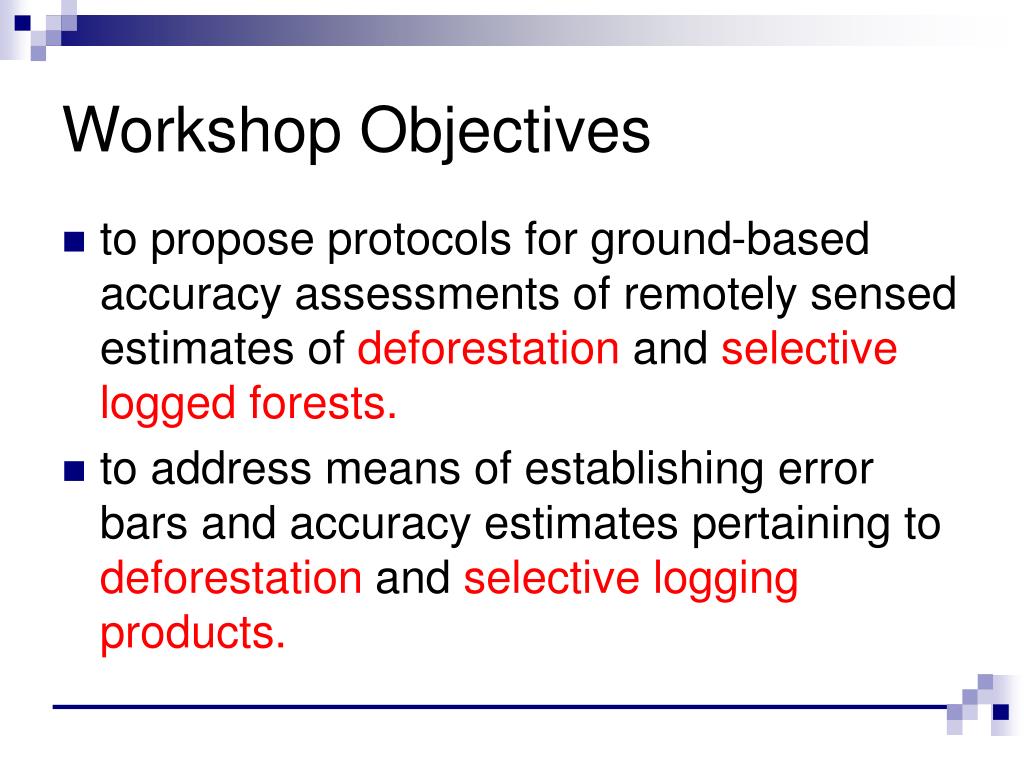 Workshop Objectives

to propose protocols for ground-based accuracy assessments of remotely sensed estimates of deforestation and selective logged forests.

to address means of establishing error bars and accuracy estimates pertaining to deforestation and selective logging products.